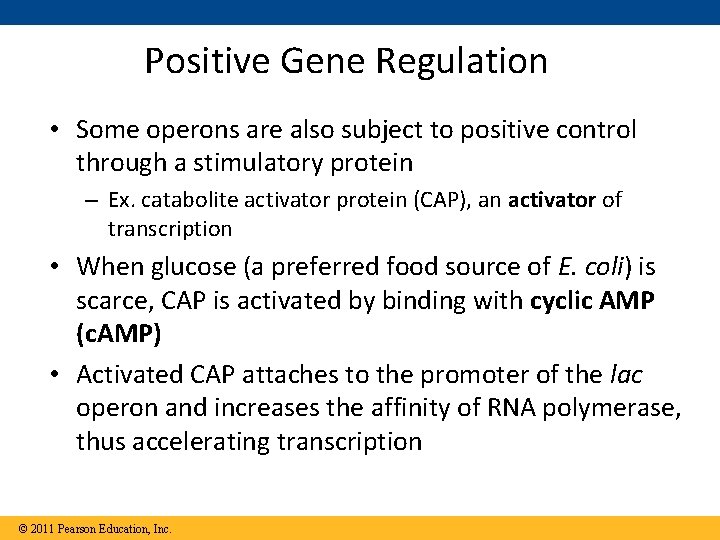 Positive Gene Regulation

• Some operons are also subject to positive control through a stimulatory protein

– Ex. catabolite activator protein (CAP), an activator of transcription

• When glucose (a preferred food source of E. coli) is scarce, CAP is activated by binding with cyclic AMP (cAMP)

• Activated CAP attaches to the promoter of the lac operon and increases the affinity of RNA polymerase, thus accelerating transcription

© 2011 Pearson Education, Inc.